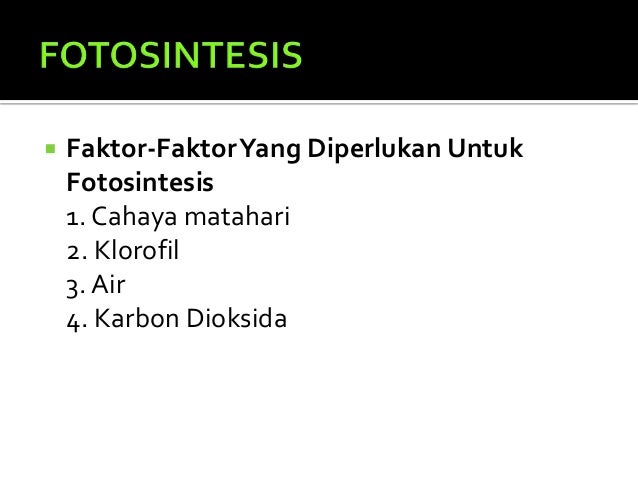 FOTOSINTESIS

Faktor-Faktor Yang Diperlukan Untuk Fotosintesis
1. Cahaya matahari
2. Klorofil
3. Air
4. Karbon Dioksida